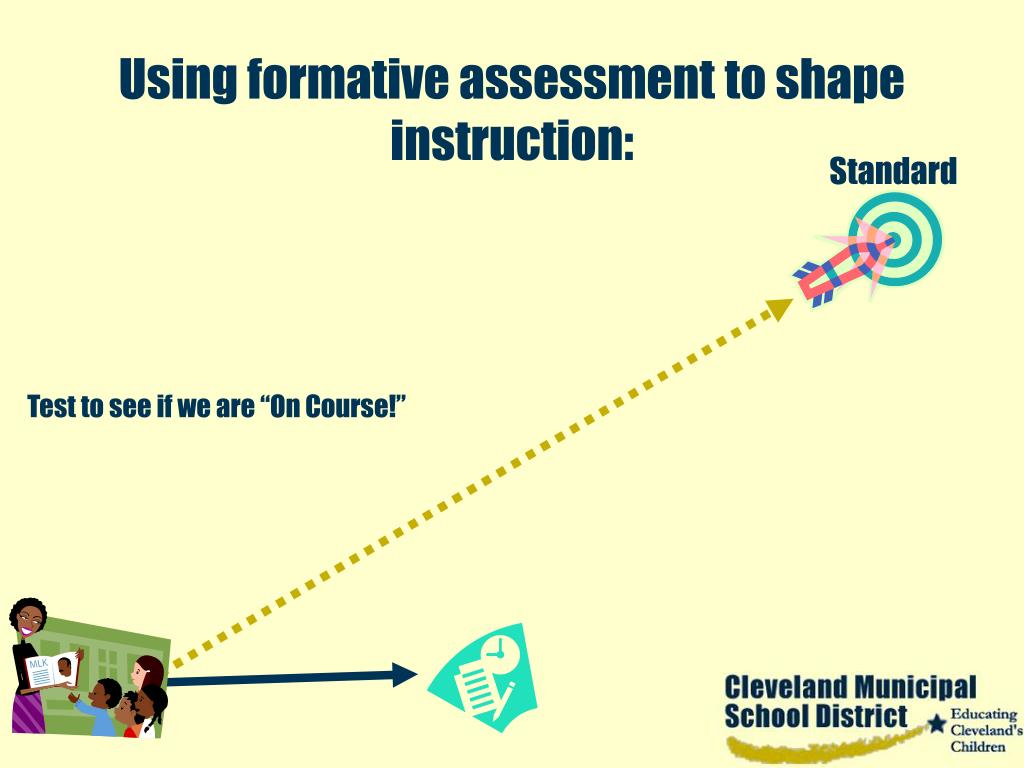 Using formative assessment to shape instruction:

Standard

Test to see if we are “On Course!”

MLK

Cleveland Municipal School District

Educating Cleveland's Children